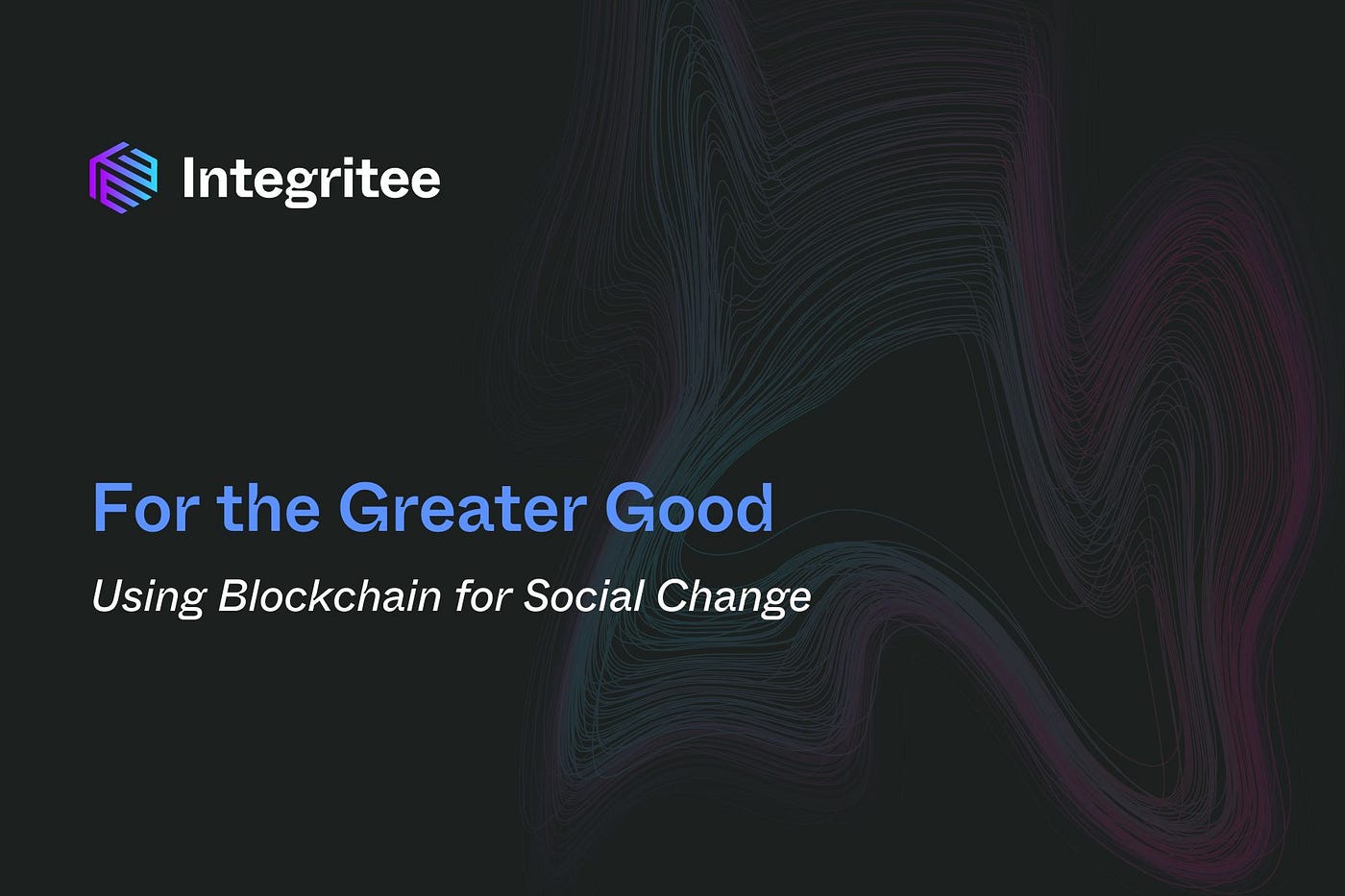 Integritee

For the Greater Good

Using Blockchain for Social Change